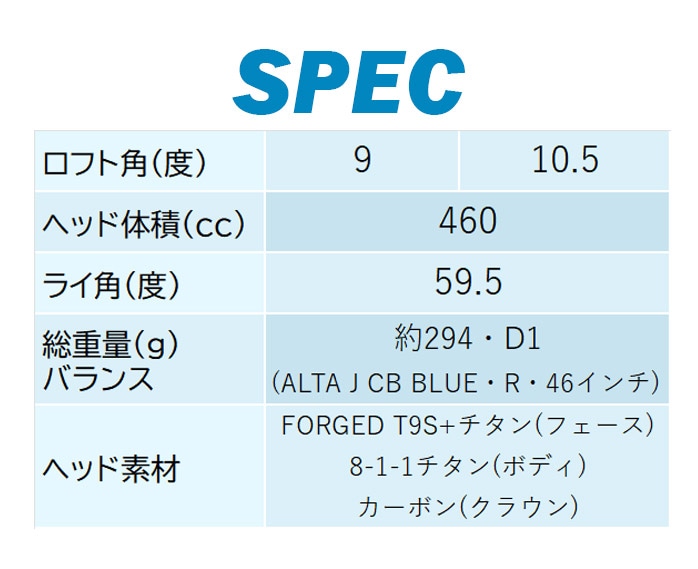 SPEC

| ロフト角(度) | 9 | 10.5 |
|---|---|---|
| ヘッド体積(cc) | 460 | |
| ライ角(度) | 59.5 | |
| 総重量(g) バランス | 約294・D1 (ALTA J CB BLUE・R・46インチ) | |
| ヘッド素材 | FORGED T9S+チタン(フェース) 8-1-1チタン(ボディ) カーボン(クラウン) | |